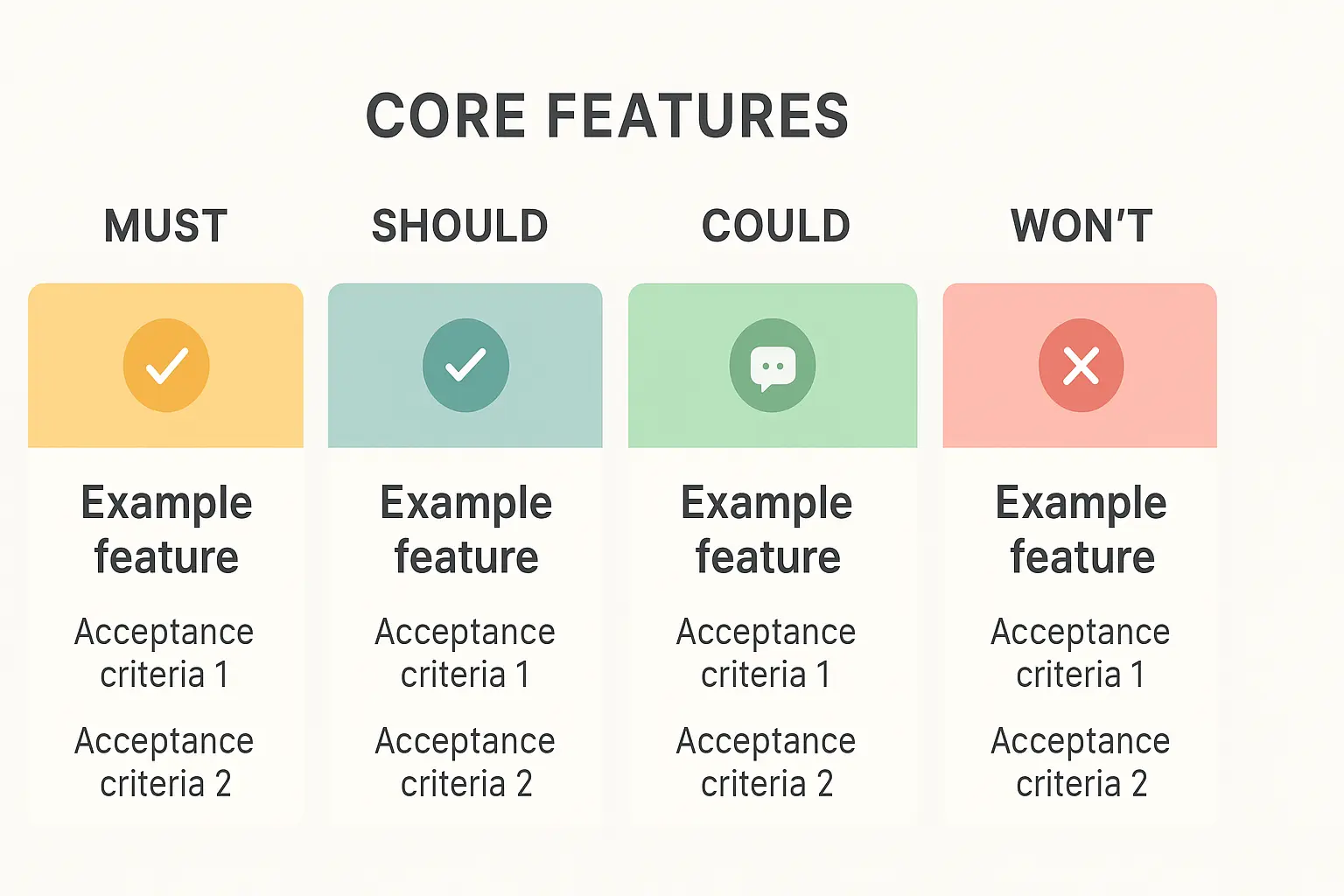 CORE FEATURES

MUST

Example feature

Acceptance criteria 1

Acceptance criteria 2

SHOULD

Example feature

Acceptance criteria 1

Acceptance criteria 2

COULD

Example feature

Acceptance criteria 1

Acceptance criteria 2

WON'T

Example feature

Acceptance criteria 1

Acceptance criteria 2